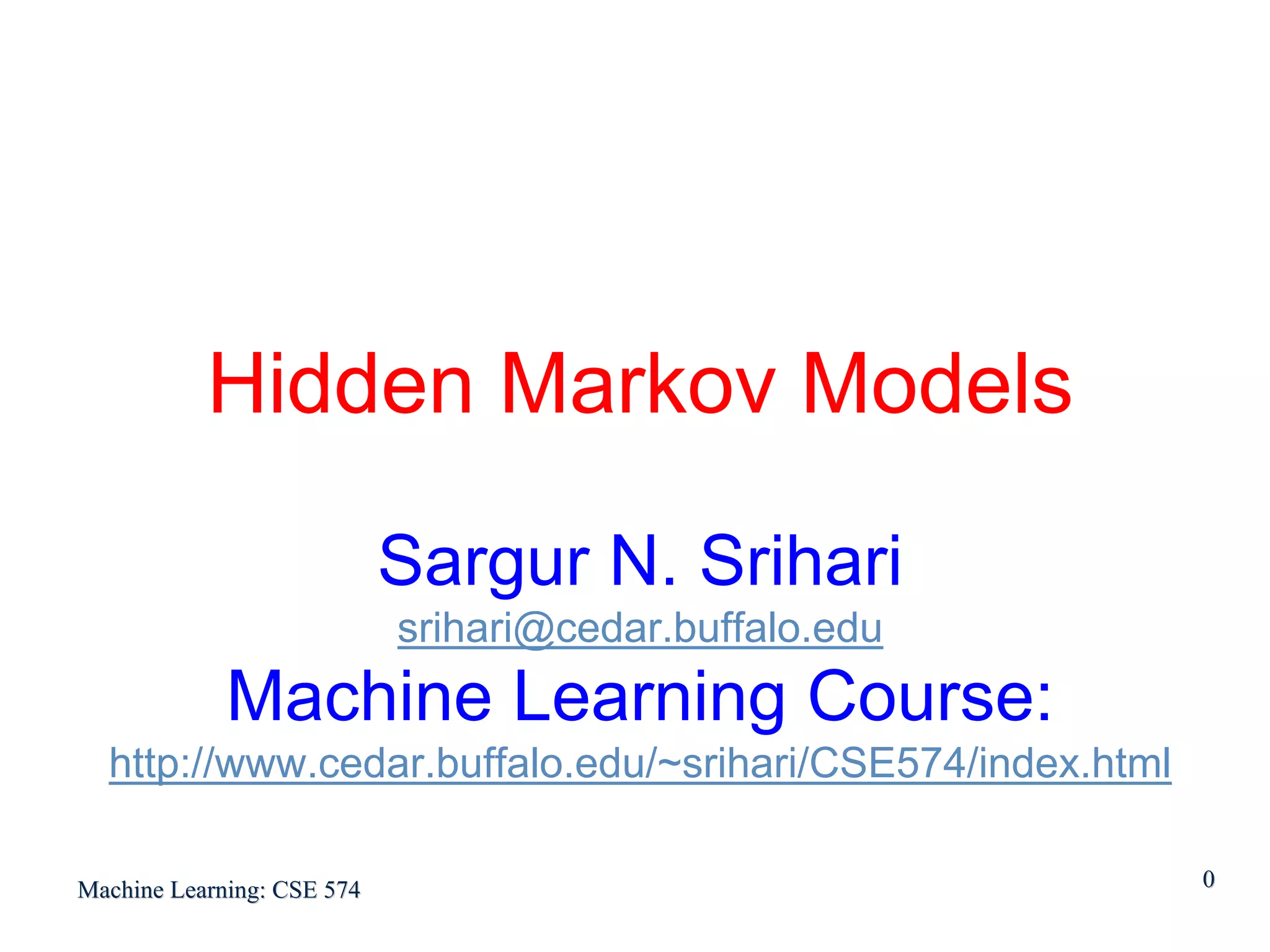 Hidden Markov Models

Sargur N. Srihari
srihari@cedar.buffalo.edu
Machine Learning Course:
http://www.cedar.buffalo.edu/~srihari/CSE574/index.html

Machine Learning: CSE 574

0